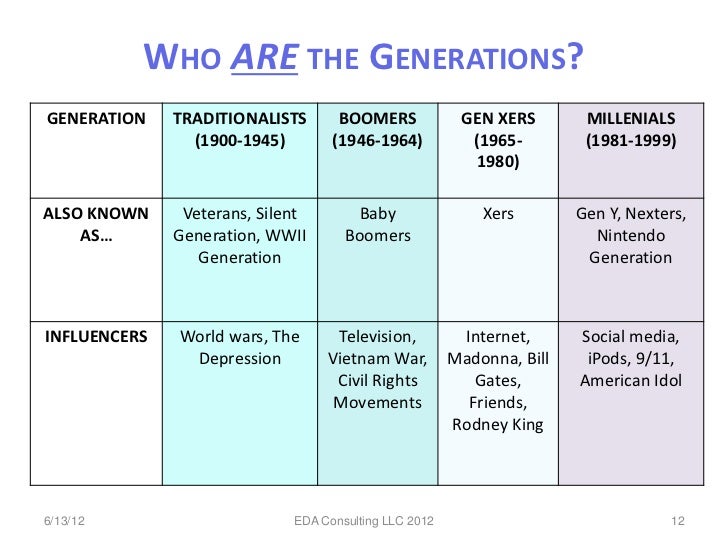 WHO ARE THE GENERATIONS?

| GENERATION | TRADITIONALISTS (1900-1945) | BOOMERS (1946-1964) | GEN XERS (1965-1980) | MILLENIALS (1981-1999) |
|---|---|---|---|---|
| ALSO KNOWN AS… | Veterans, Silent Generation, WWII Generation | Baby Boomers | Xers | Gen Y, Nexters, Nintendo Generation |
| INFLUENCERS | World wars, The Depression | Television, Vietnam War, Civil Rights Movements | Internet, Madonna, Bill Gates, Friends, Rodney King | Social media, iPods, 9/11, American Idol |

6/13/12 EDA Consulting LLC 2012 12